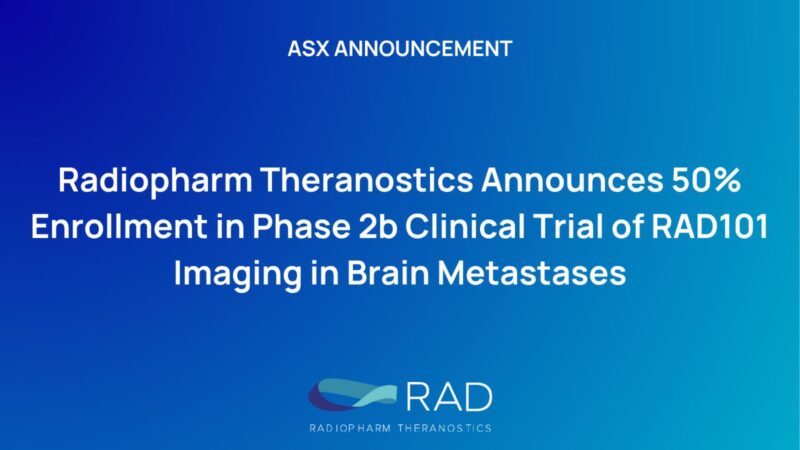 ASX ANNOUNCEMENT

Radiopharm Theranostics Announces 50% Enrollment in Phase 2b Clinical Trial of RAD101 Imaging in Brain Metastases

RAD

RADIOPHARM THERANOSTICS